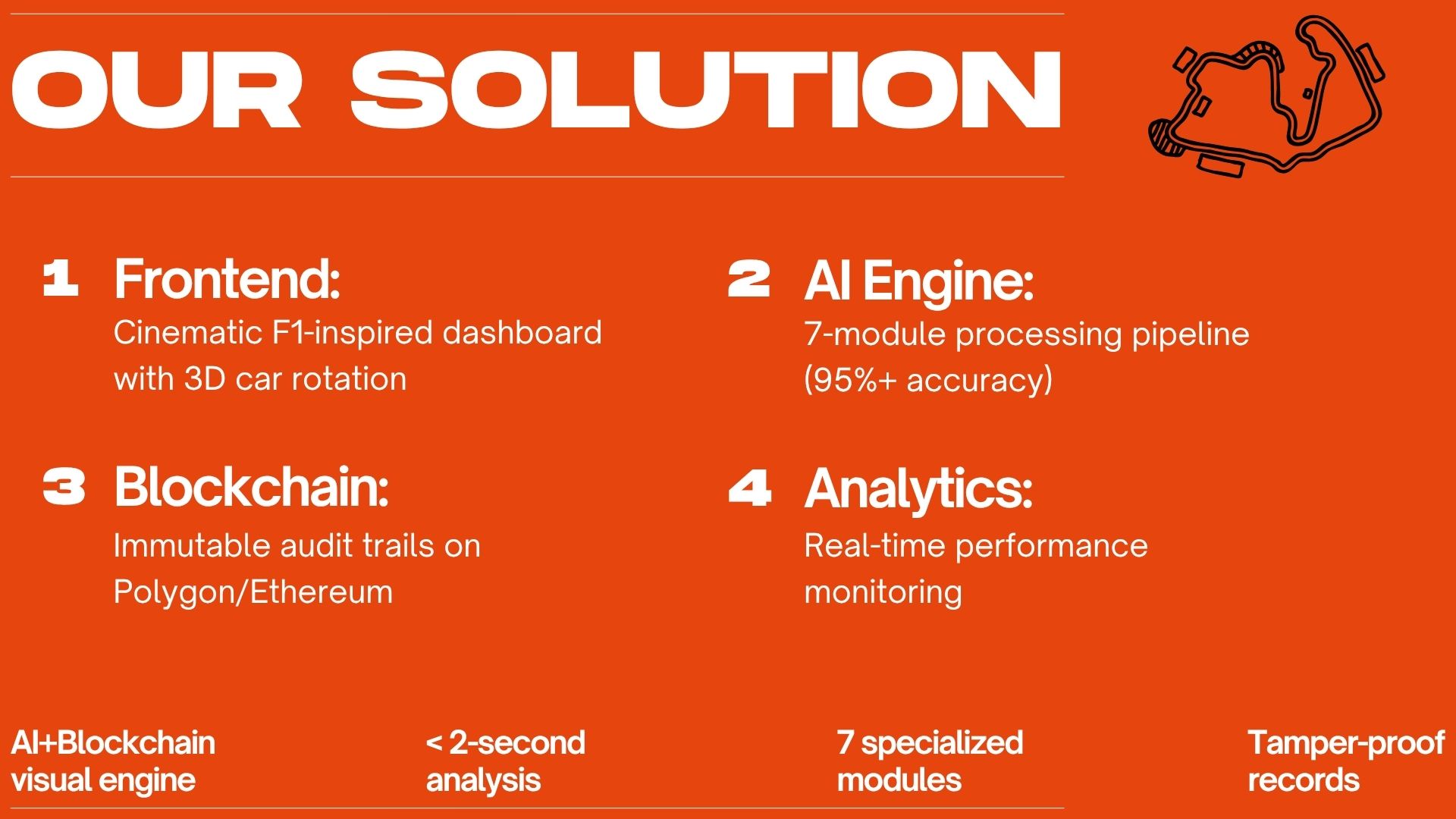 OUR SOLUTION

1 Frontend:
Cinematic F1-inspired dashboard with 3D car rotation

2 AI Engine:
7-module processing pipeline (95%+ accuracy)

3 Blockchain:
Immutable audit trails on Polygon/Ethereum

4 Analytics:
Real-time performance monitoring

AI+Blockchain visual engine

< 2-second analysis

7 specialized modules

Tamper-proof records